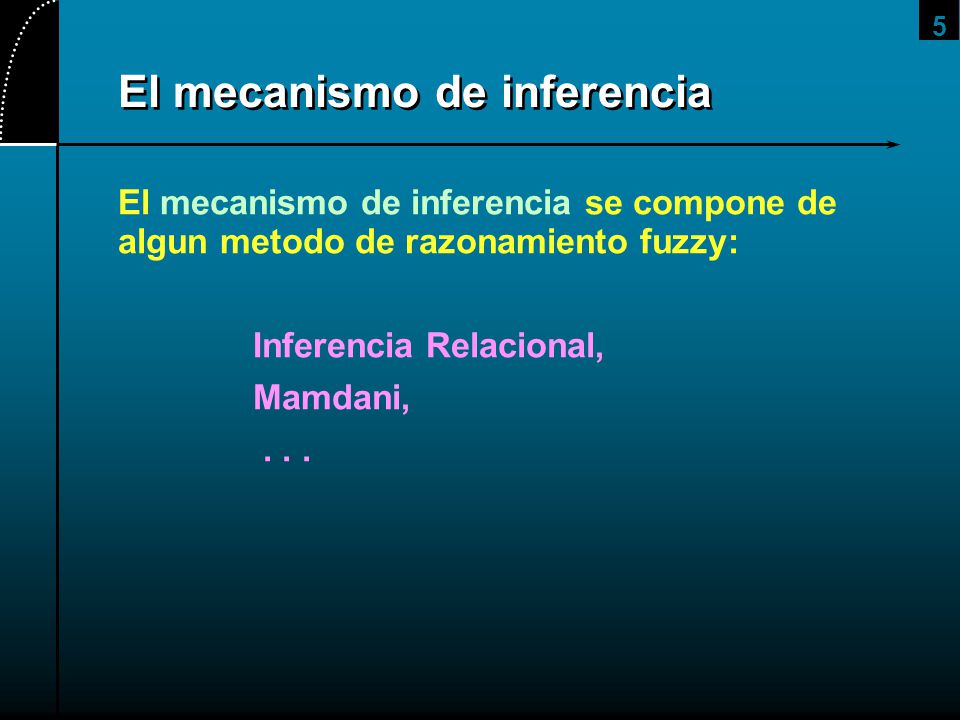 5

El mecanismo de inferencia

El mecanismo de inferencia se compone de algun metodo de razonamiento fuzzy:

Inferencia Relacional,

Mamdani,

. . .